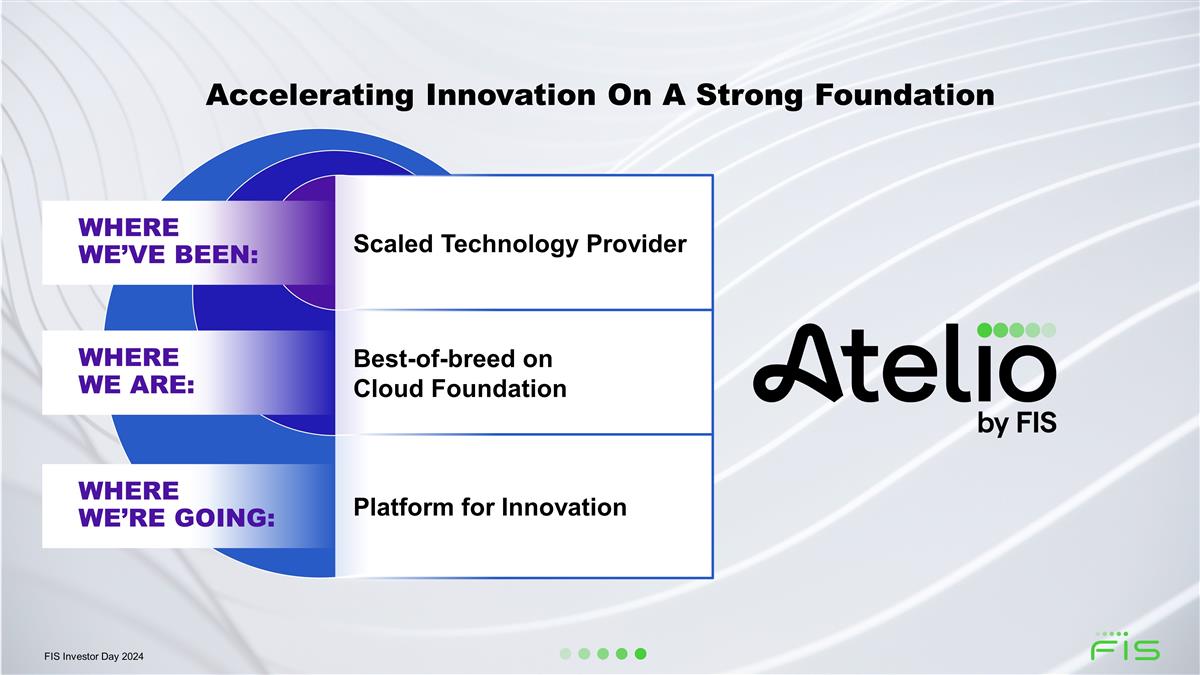 Accelerating Innovation On A Strong Foundation

WHERE WE'VE BEEN:

Scaled Technology Provider

WHERE WE ARE:

Best-of-breed on Cloud Foundation

WHERE WE'RE GOING:

Platform for Innovation

Atelio by FIS

FIS Investor Day 2024

FIS